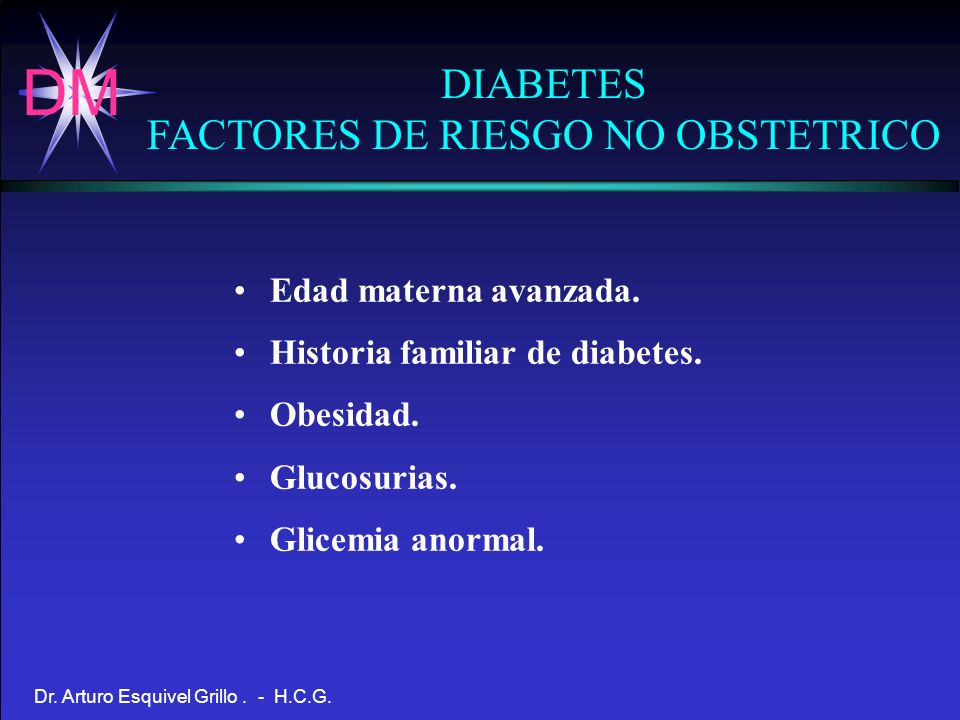 DM

DIABETES
FACTORES DE RIESGO NO OBSTETRICO

• Edad materna avanzada.
• Historia familiar de diabetes.
• Obesidad.
• Glucosurias.
• Glicemia anormal.

Dr. Arturo Esquivel Grillo . - H.C.G.